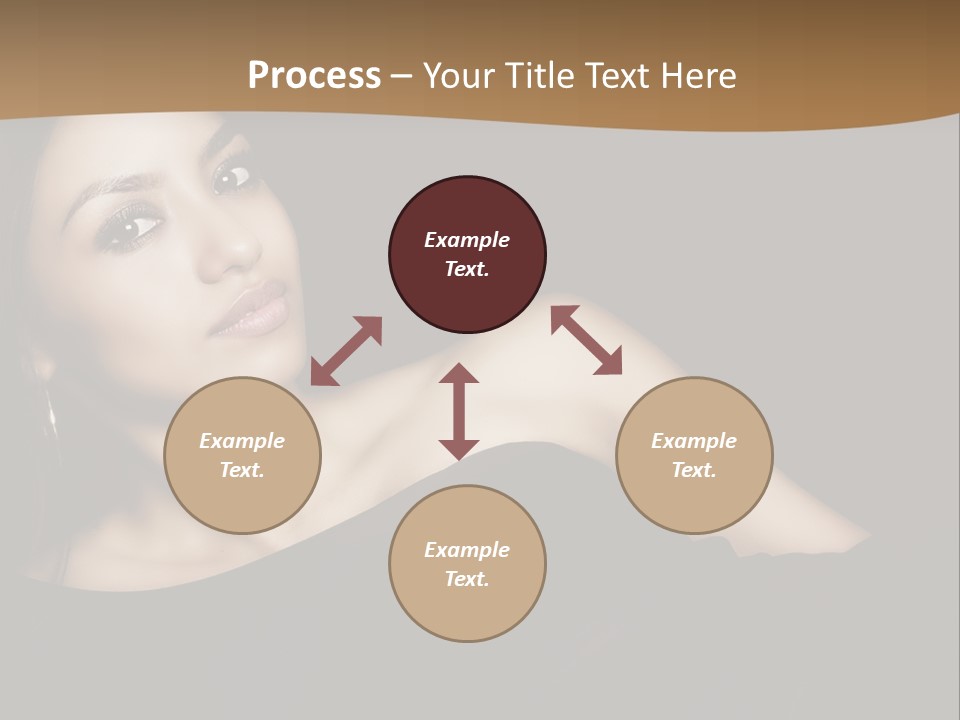 Process – Your Title Text Here

Example Text.

Example Text.

Example Text.

Example Text.